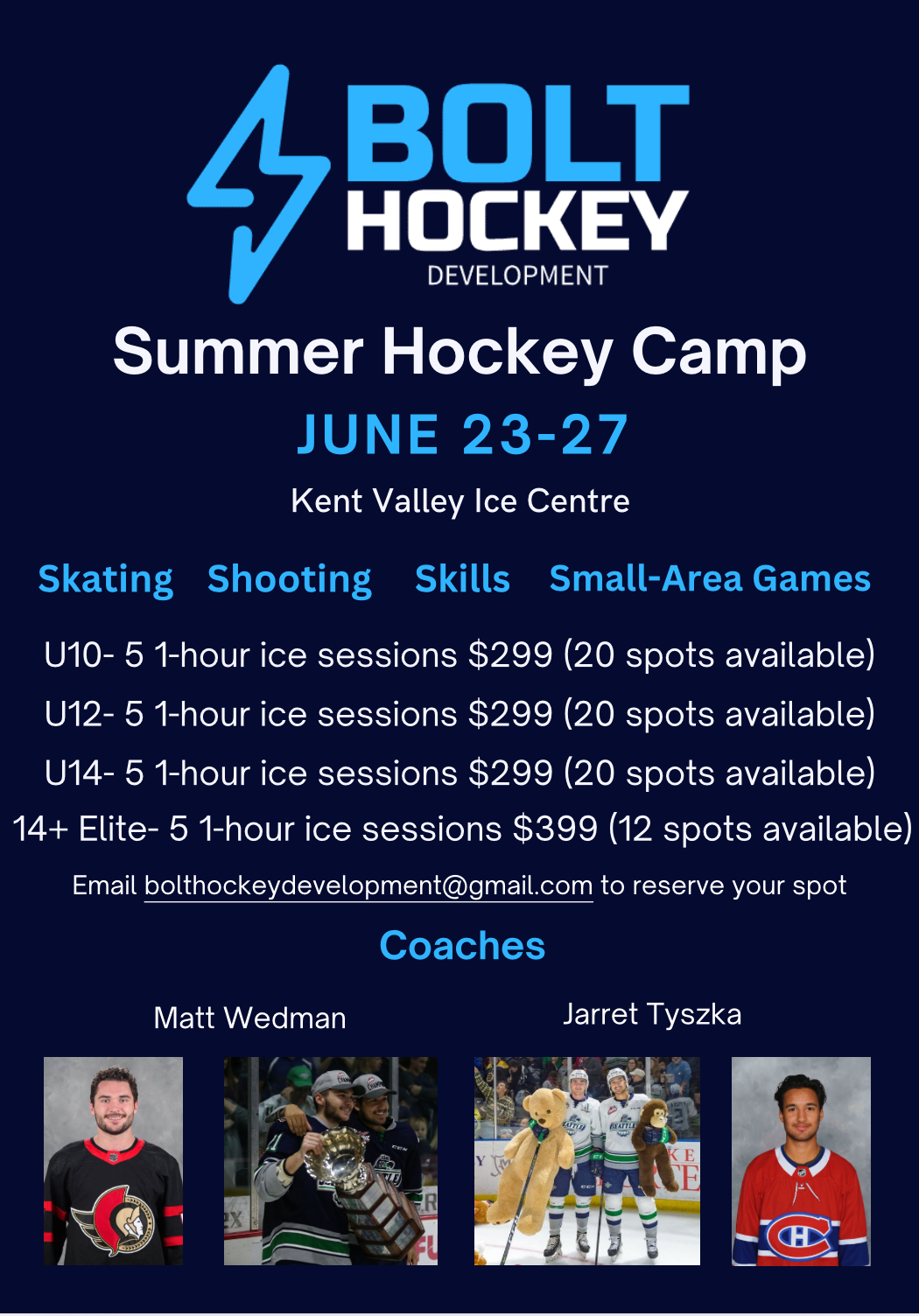 BOLT HOCKEY DEVELOPMENT

Summer Hockey Camp

JUNE 23-27

Kent Valley Ice Centre

Skating Shooting Skills Small-Area Games

U10- 5 1-hour ice sessions $299 (20 spots available)

U12- 5 1-hour ice sessions $299 (20 spots available)

U14- 5 1-hour ice sessions $299 (20 spots available)

14+ Elite- 5 1-hour ice sessions $399 (12 spots available)

Email bolthockeydevelopment@gmail.com to reserve your spot

Coaches

Matt Wedman

Jarret Tyszka